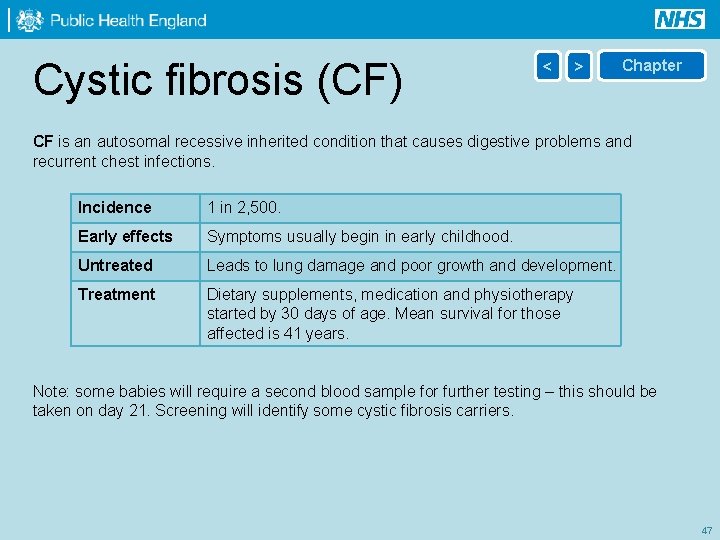 Public Health England

NHS

Cystic fibrosis (CF)

< > Chapter

CF is an autosomal recessive inherited condition that causes digestive problems and recurrent chest infections.

| Incidence | 1 in 2,500. |
|---|---|
| Early effects | Symptoms usually begin in early childhood. |
| Untreated | Leads to lung damage and poor growth and development. |
| Treatment | Dietary supplements, medication and physiotherapy started by 30 days of age. Mean survival for those affected is 41 years. |

Note: some babies will require a second blood sample for further testing – this should be taken on day 21. Screening will identify some cystic fibrosis carriers.

47